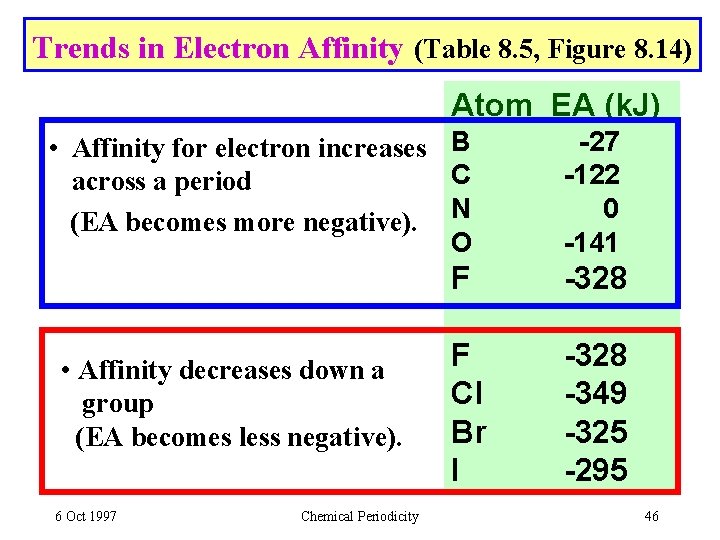 Trends in Electron Affinity (Table 8.5, Figure 8.14)

• Affinity for electron increases across a period
(EA becomes more negative).

| Atom | EA (kJ) |
|---|---|
| B | -27 |
| C | -122 |
| N | 0 |
| O | -141 |
| F | -328 |

• Affinity decreases down a group
(EA becomes less negative).

| | |
|---|---|
| F | -328 |
| Cl | -349 |
| Br | -325 |
| I | -295 |

6 Oct 1997 Chemical Periodicity 46